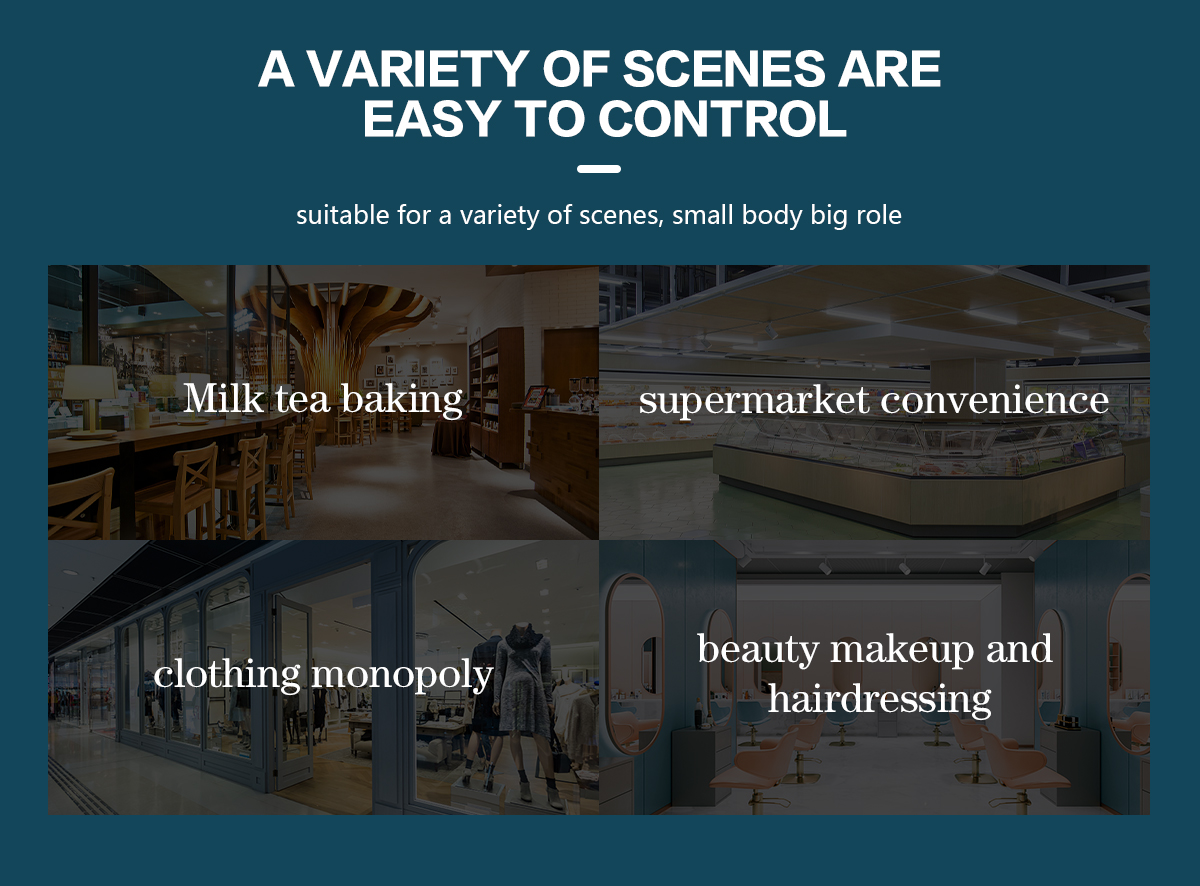 A VARIETY OF SCENES ARE EASY TO CONTROL

suitable for a variety of scenes, small body big role

Milk tea baking

supermarket convenience

clothing monopoly

beauty makeup and hairdressing